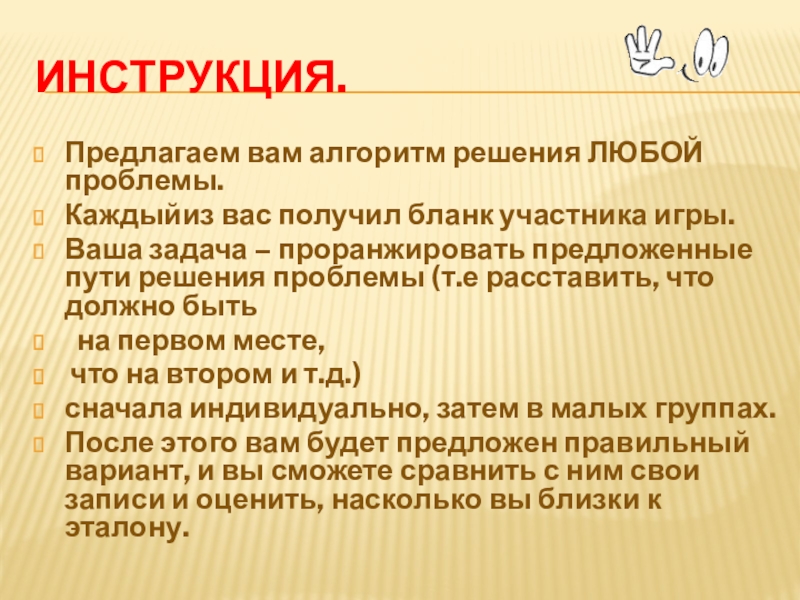 ИНСТРУКЦИЯ.

Предлагаем вам алгоритм решения ЛЮБОЙ проблемы.

Каждыйиз вас получил бланк участника игры.

Ваша задача – проранжировать предложенные пути решения проблемы (т.е расставить, что должно быть

на первом месте,

что на втором и т.д.)

сначала индивидуально, затем в малых группах.

После этого вам будет предложен правильный вариант, и вы сможете сравнить с ним свои записи и оценить, насколько вы близки к эталону.